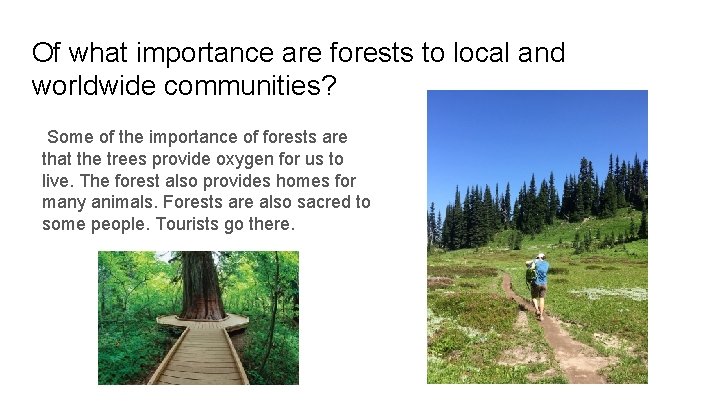 Of what importance are forests to local and worldwide communities?

Some of the importance of forests are that the trees provide oxygen for us to live. The forest also provides homes for many animals. Forests are also sacred to some people. Tourists go there.